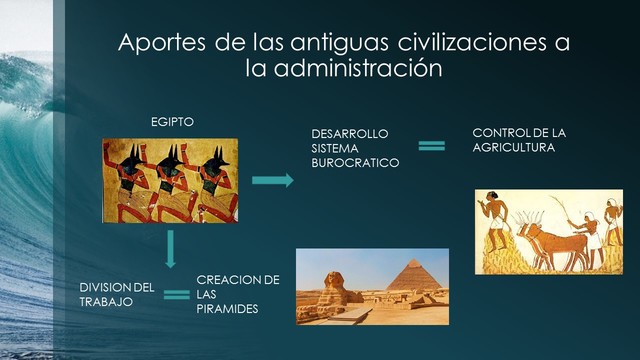 Aportes de las antiguas civilizaciones a la administración

EGIPTO

DESARROLLO SISTEMA BUROCRATICO

CONTROL DE LA AGRICULTURA

DIVISION DEL TRABAJO

CREACION DE LAS PIRAMIDES